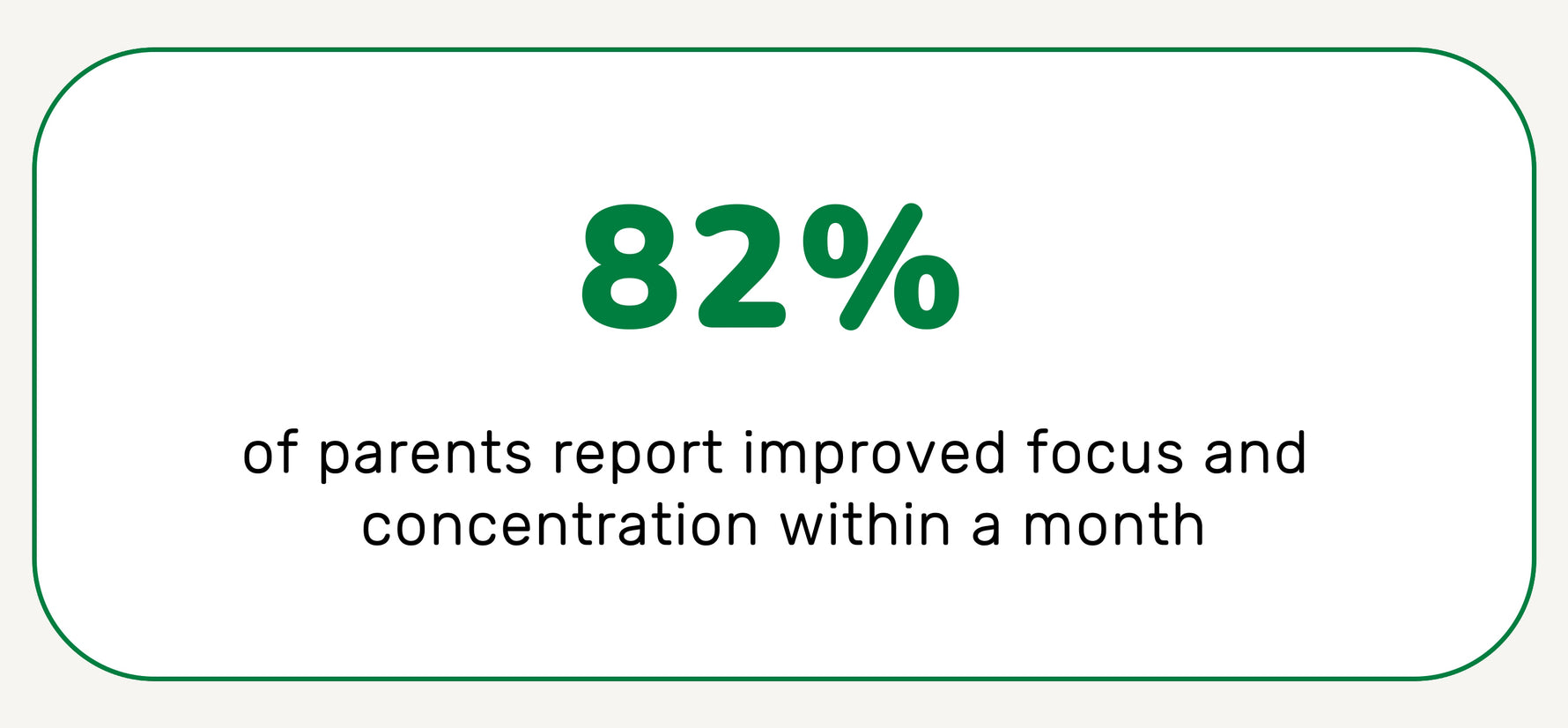 82%

of parents report improved focus and concentration within a month